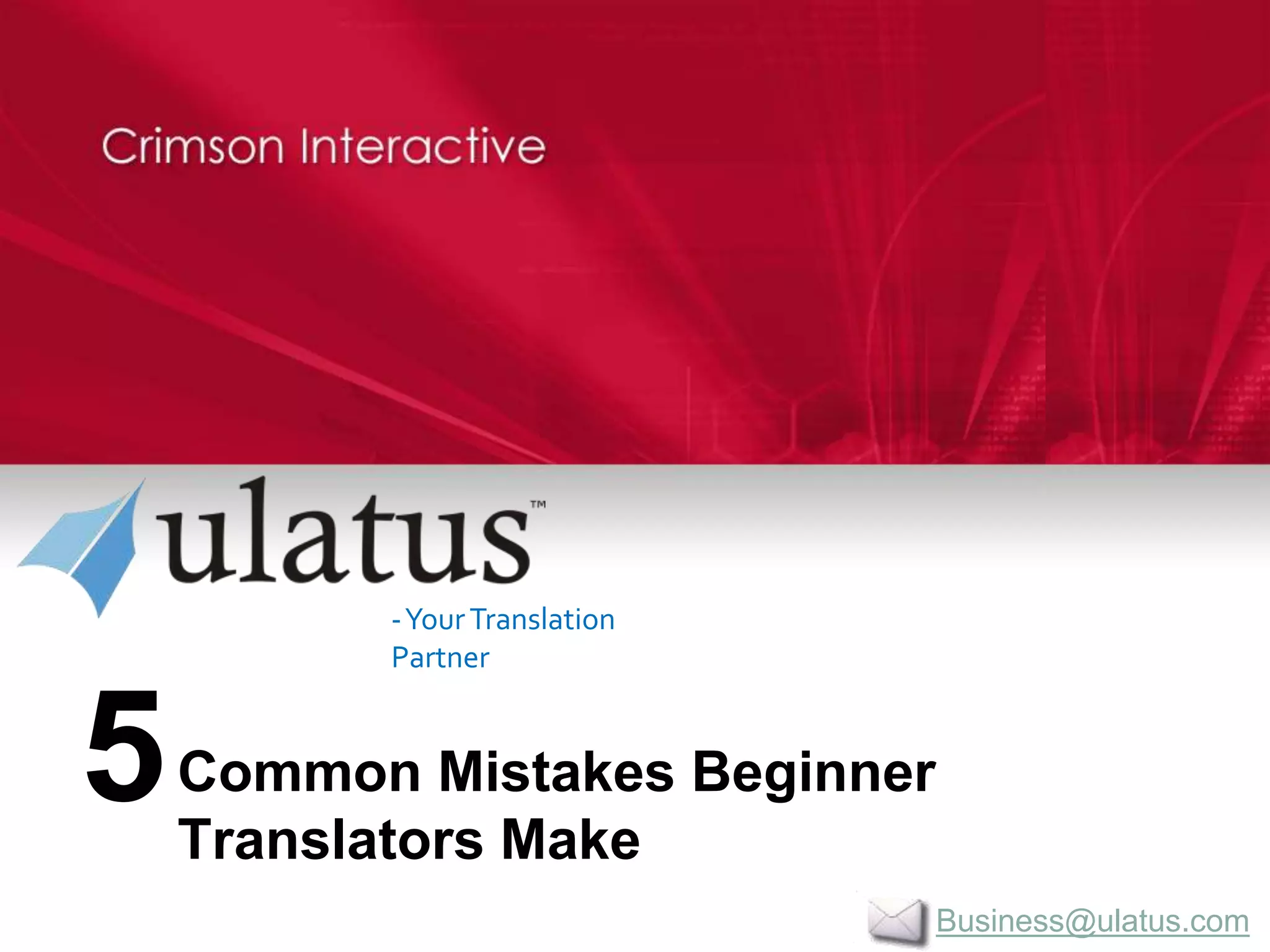 Crimson Interactive

ulatus™

- Your Translation Partner

5 Common Mistakes Beginner Translators Make

Business@ulatus.com